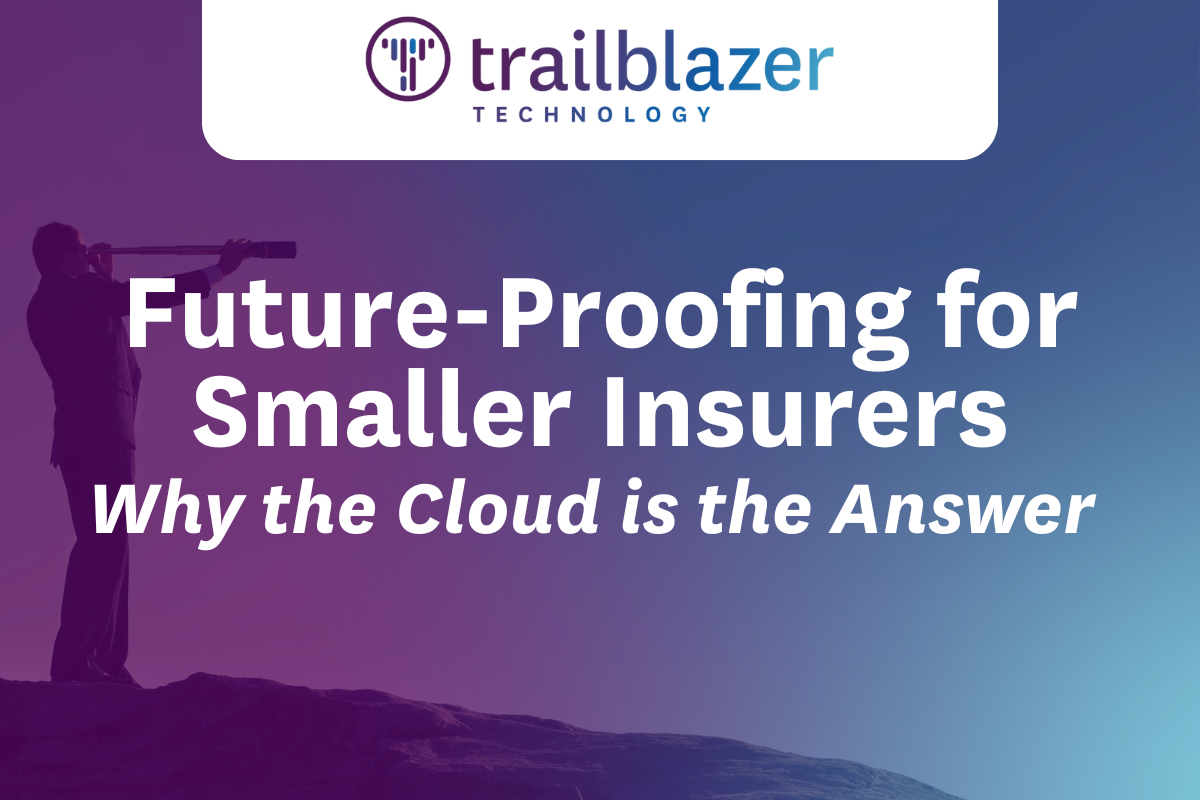 trailblazer
TECHNOLOGY

Future-Proofing for Smaller Insurers
Why the Cloud is the Answer